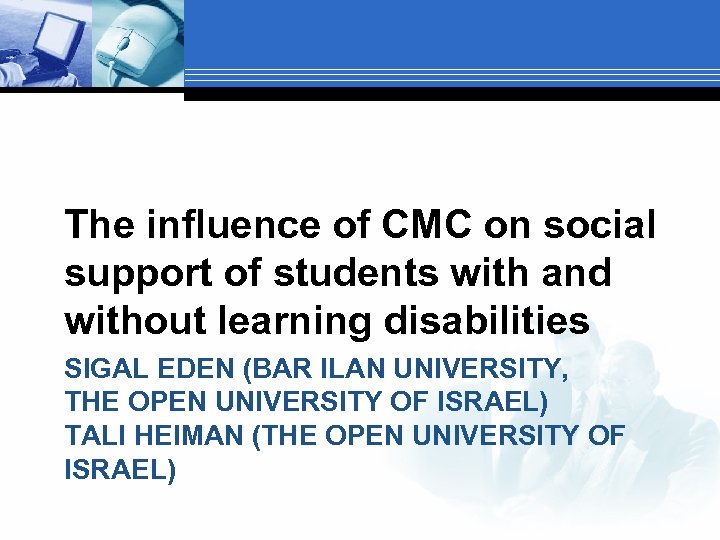 The influence of CMC on social support of students with and without learning disabilities

SIGAL EDEN (BAR ILAN UNIVERSITY, THE OPEN UNIVERSITY OF ISRAEL)
TALI HEIMAN (THE OPEN UNIVERSITY OF ISRAEL)